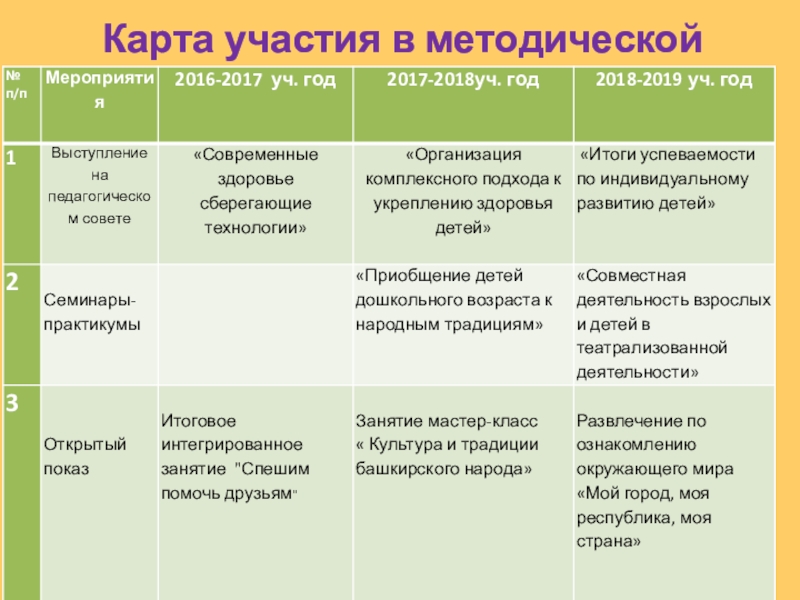 Карта участия в методической

| № п/п | Мероприятия | 2016-2017 уч. год | 2017-2018уч. год | 2018-2019 уч. год |
|---|---|---|---|---|
| 1 | Выступление на педагогическом совете | «Современные здоровье сберегающие технологии» | «Организация комплексного подхода к укреплению здоровья детей» | «Итоги успеваемости по индивидуальному развитию детей» |
| 2 | Семинары-практикумы | | «Приобщение детей дошкольного возраста к народным традициям» | «Совместная деятельность взрослых и детей в театрализованной деятельности» |
| 3 | Открытый показ | Итоговое интегрированное занятие "Спешим помочь друзьям" | Занятие мастер-класс « Культура и традиции башкирского народа» | Развлечение по ознакомлению окружающего мира «Мой город, моя республика, моя страна» |